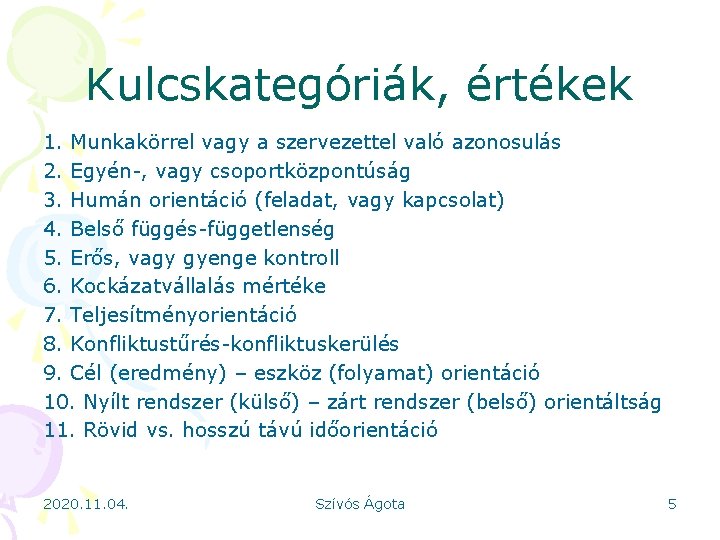 Kulcskategóriák, értékek

1. Munkakörrel vagy a szervezettel való azonosulás
2. Egyén-, vagy csoportközpontúság
3. Humán orientáció (feladat, vagy kapcsolat)
4. Belső függés-függetlenség
5. Erős, vagy gyenge kontroll
6. Kockázatvállalás mértéke
7. Teljesítményorientáció
8. Konfliktustűrés-konfliktuskerülés
9. Cél (eredmény) – eszköz (folyamat) orientáció
10. Nyílt rendszer (külső) – zárt rendszer (belső) orientáltság
11. Rövid vs. hosszú távú időorientáció

2020.11.04.

Szívós Ágota

5